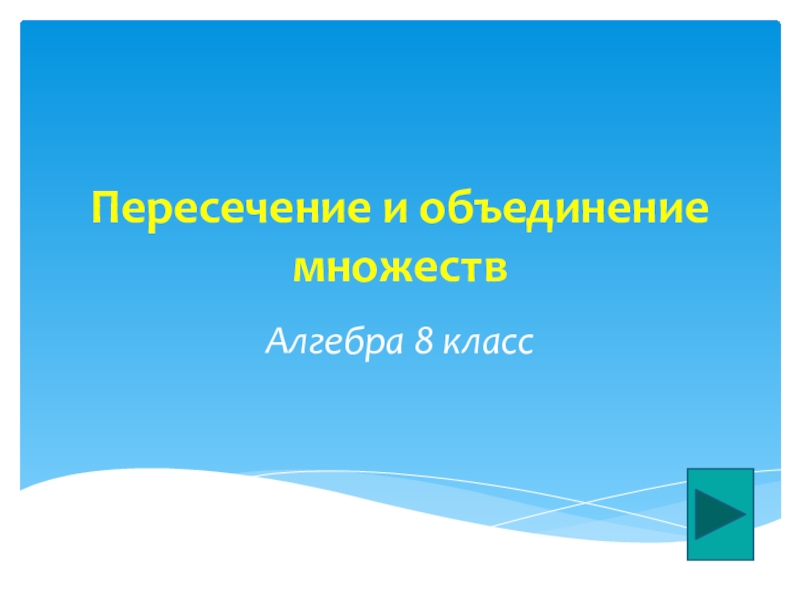 Пересечение и объединение множеств

Алгебра 8 класс